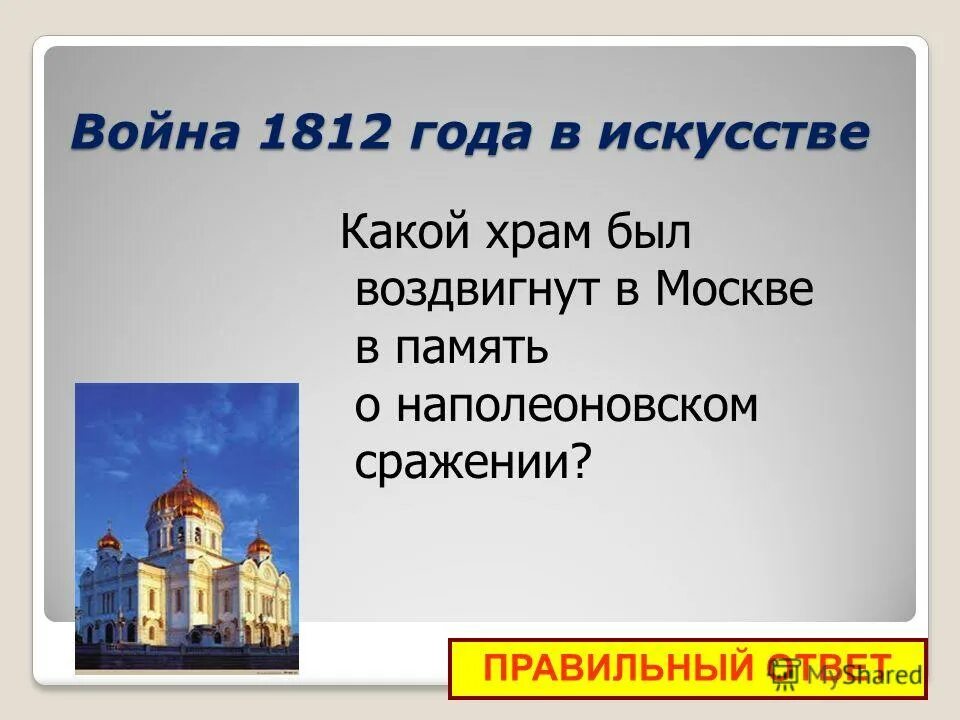 Война 1812 года в искусстве

Какой храм был воздвигнут в Москве в память о наполеоновском сражении?

ПРАВИЛЬНЫЙ ОТВЕТ

MyShared